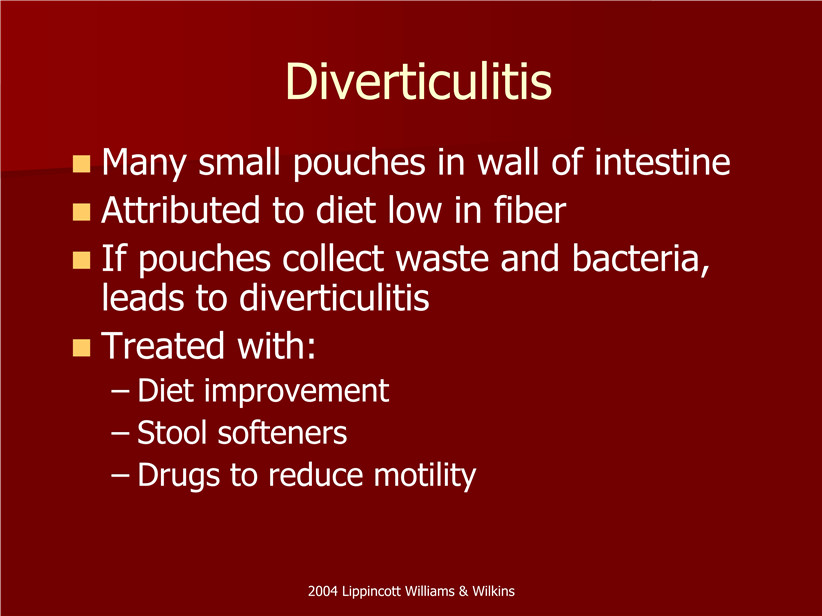 Diverticulitis

- Many small pouches in wall of intestine
- Attributed to diet low in fiber
- If pouches collect waste and bacteria, leads to diverticulitis
- Treated with:
  – Diet improvement
  – Stool softeners
  – Drugs to reduce motility

2004 Lippincott Williams & Wilkins